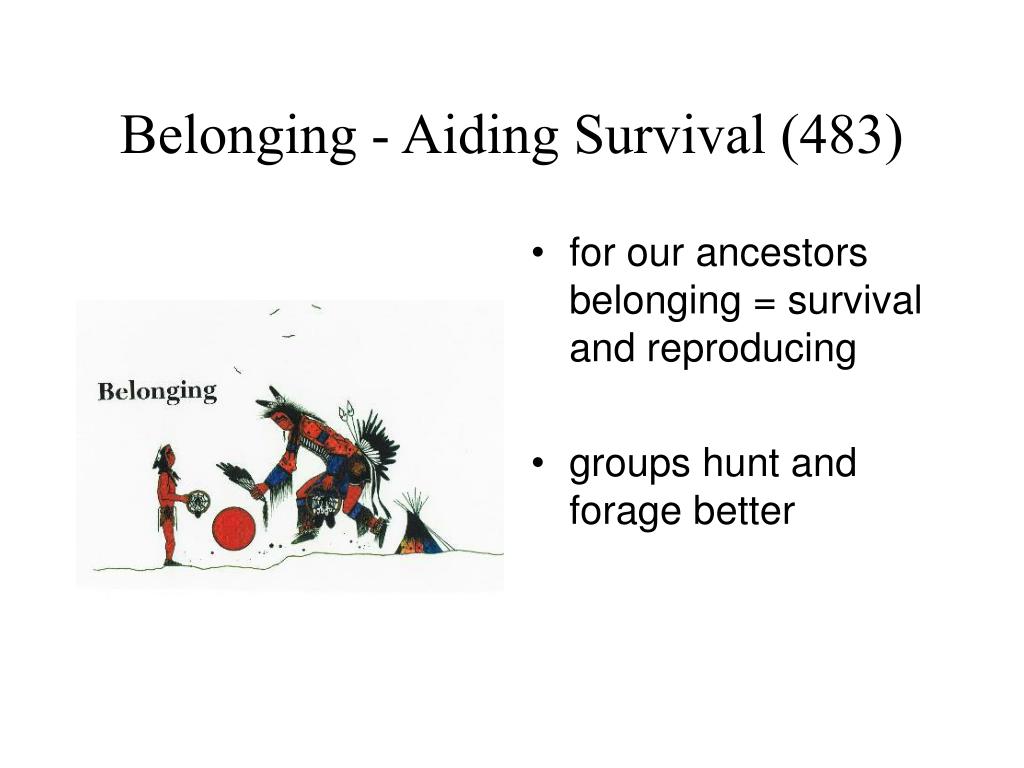 Belonging - Aiding Survival (483)

Belonging

• for our ancestors belonging = survival and reproducing

• groups hunt and forage better